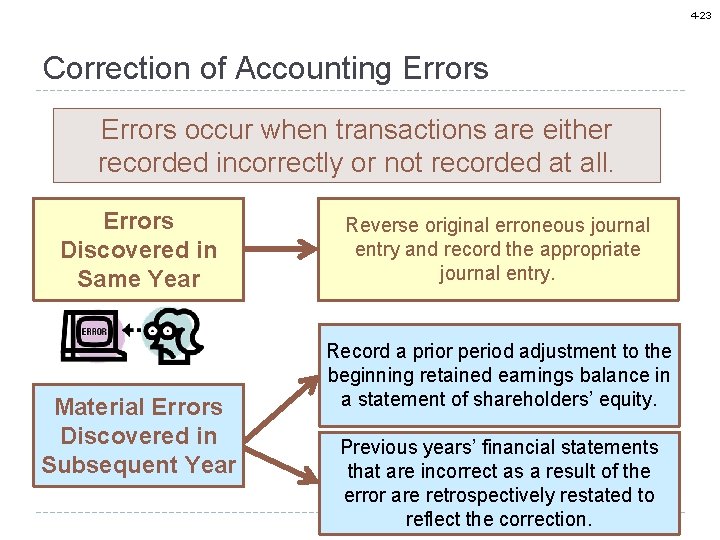 4-23

Correction of Accounting Errors

Errors occur when transactions are either recorded incorrectly or not recorded at all.

Errors Discovered in Same Year

Reverse original erroneous journal entry and record the appropriate journal entry.

ERROR

Material Errors Discovered in Subsequent Year

Record a prior period adjustment to the beginning retained earnings balance in a statement of shareholders' equity.

Previous years' financial statements that are incorrect as a result of the error are retrospectively restated to reflect the correction.